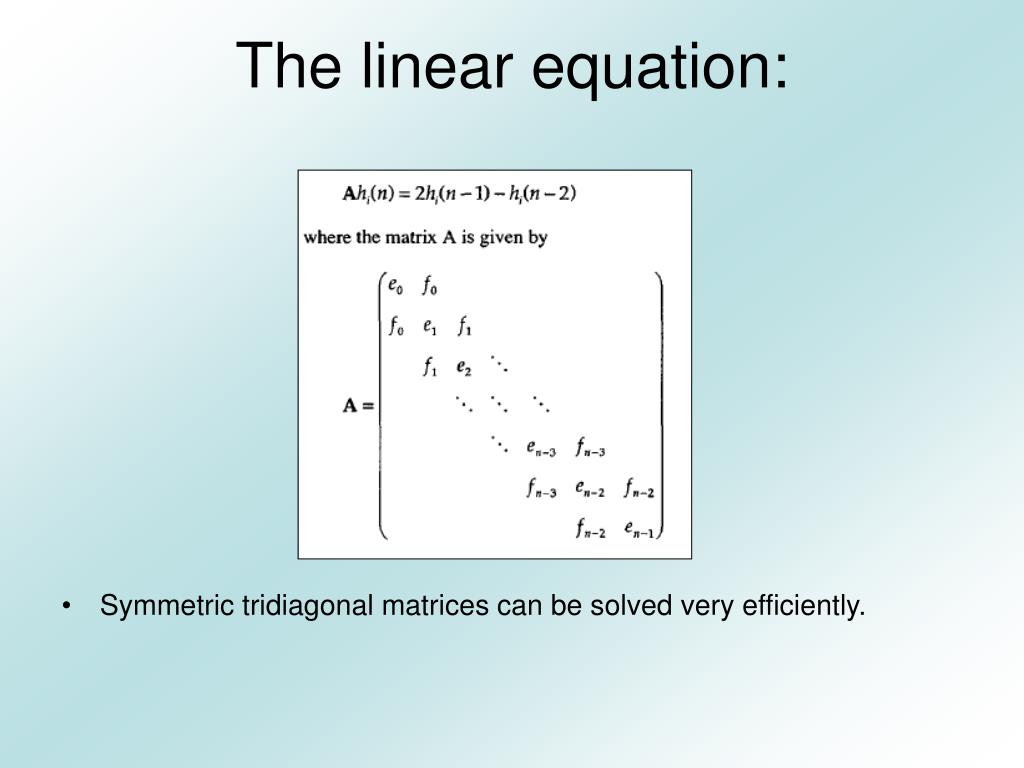 The linear equation:

$\mathbf{A}h_i(n) = 2h_i(n-1) - h_i(n-2)$

where the matrix A is given by

$\mathbf{A} = \begin{pmatrix} e_0 & f_0 & & & & & \\ f_0 & e_1 & f_1 & & & & \\ & f_1 & e_2 & \ddots & & & \\ & & \ddots & \ddots & \ddots & & \\ & & & \ddots & e_{n-3} & f_{n-3} & \\ & & & & f_{n-3} & e_{n-2} & f_{n-2} \\ & & & & & f_{n-2} & e_{n-1} \end{pmatrix}$

• Symmetric tridiagonal matrices can be solved very efficiently.